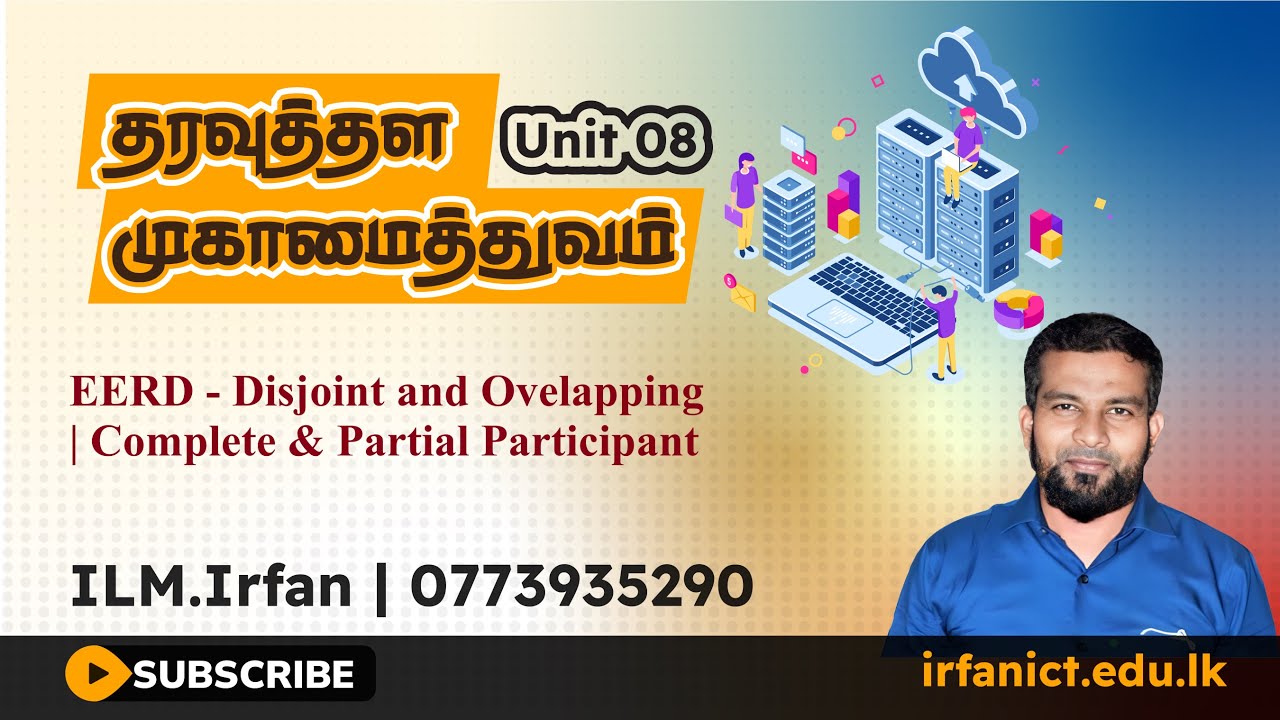 தரவுத்தள முகாமைத்துவம்

Unit 08

EERD - Disjoint and Ovelapping | Complete & Partial Participant

ILM.Irfan | 0773935290

SUBSCRIBE

irfanict.edu.lk